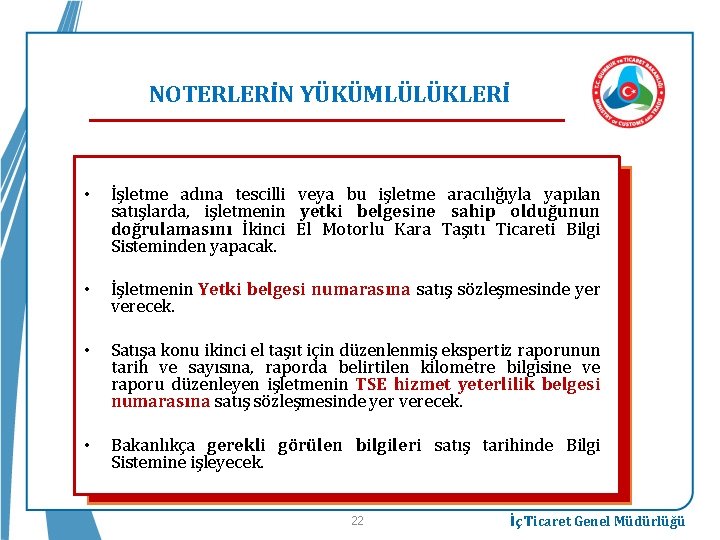 NOTERLERİN YÜKÜMLÜLÜKLERİ

T.C. GÜMRÜK ve TİCARET BAKANLIĞI MINISTRY OF CUSTOMS AND TRADE

• İşletme adına tescilli veya bu işletme aracılığıyla yapılan satışlarda, işletmenin yetki belgesine sahip olduğunun doğrulamasını İkinci El Motorlu Kara Taşıtı Ticareti Bilgi Sisteminden yapacak.

• İşletmenin Yetki belgesi numarasına satış sözleşmesinde yer verecek.

• Satışa konu ikinci el taşıt için düzenlenmiş ekspertiz raporunun tarih ve sayısına, raporda belirtilen kilometre bilgisine ve raporu düzenleyen işletmenin TSE hizmet yeterlilik belgesi numarasına satış sözleşmesinde yer verecek.

• Bakanlıkça gerekli görülen bilgileri satış tarihinde Bilgi Sistemine işleyecek.

22

İç Ticaret Genel Müdürlüğü